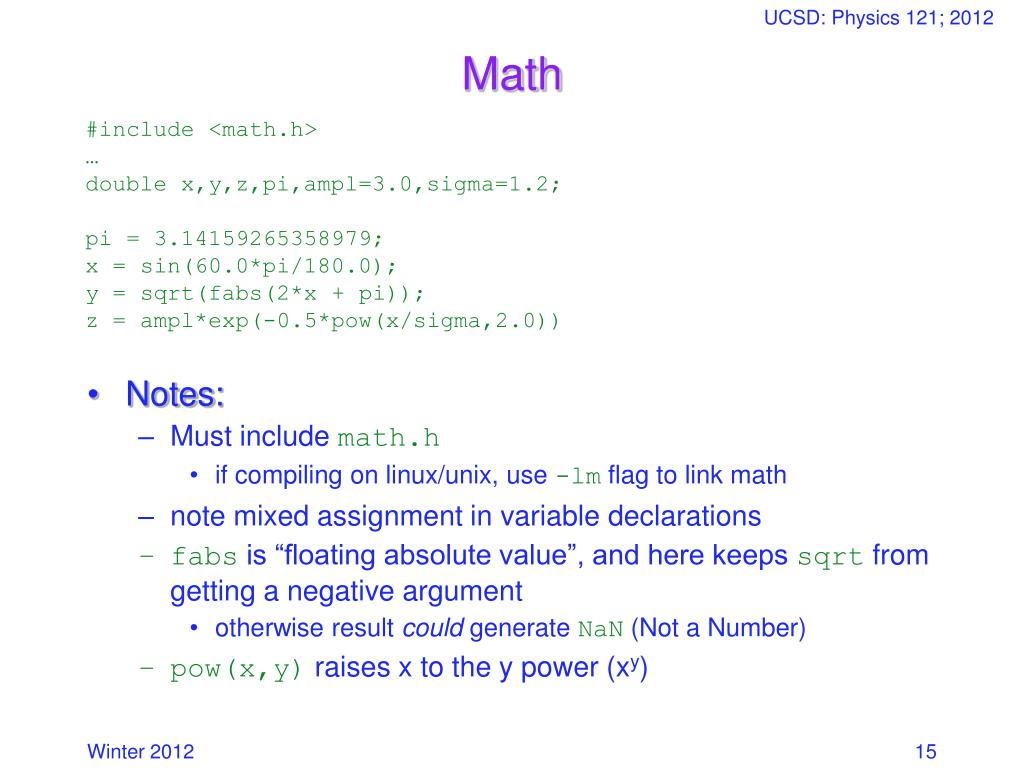 UCSD: Physics 121; 2012

Math

#include <math.h>
…
double x,y,z,pi,ampl=3.0,sigma=1.2;

pi = 3.14159265358979;
x = sin(60.0*pi/180.0);
y = sqrt(fabs(2*x + pi));
z = ampl*exp(-0.5*pow(x/sigma,2.0))

• Notes:
– Must include math.h
• if compiling on linux/unix, use -lm flag to link math
– note mixed assignment in variable declarations
– fabs is “floating absolute value”, and here keeps sqrt from getting a negative argument
• otherwise result could generate NaN (Not a Number)
– pow(x,y) raises x to the y power ($x^y$)

Winter 2012

15